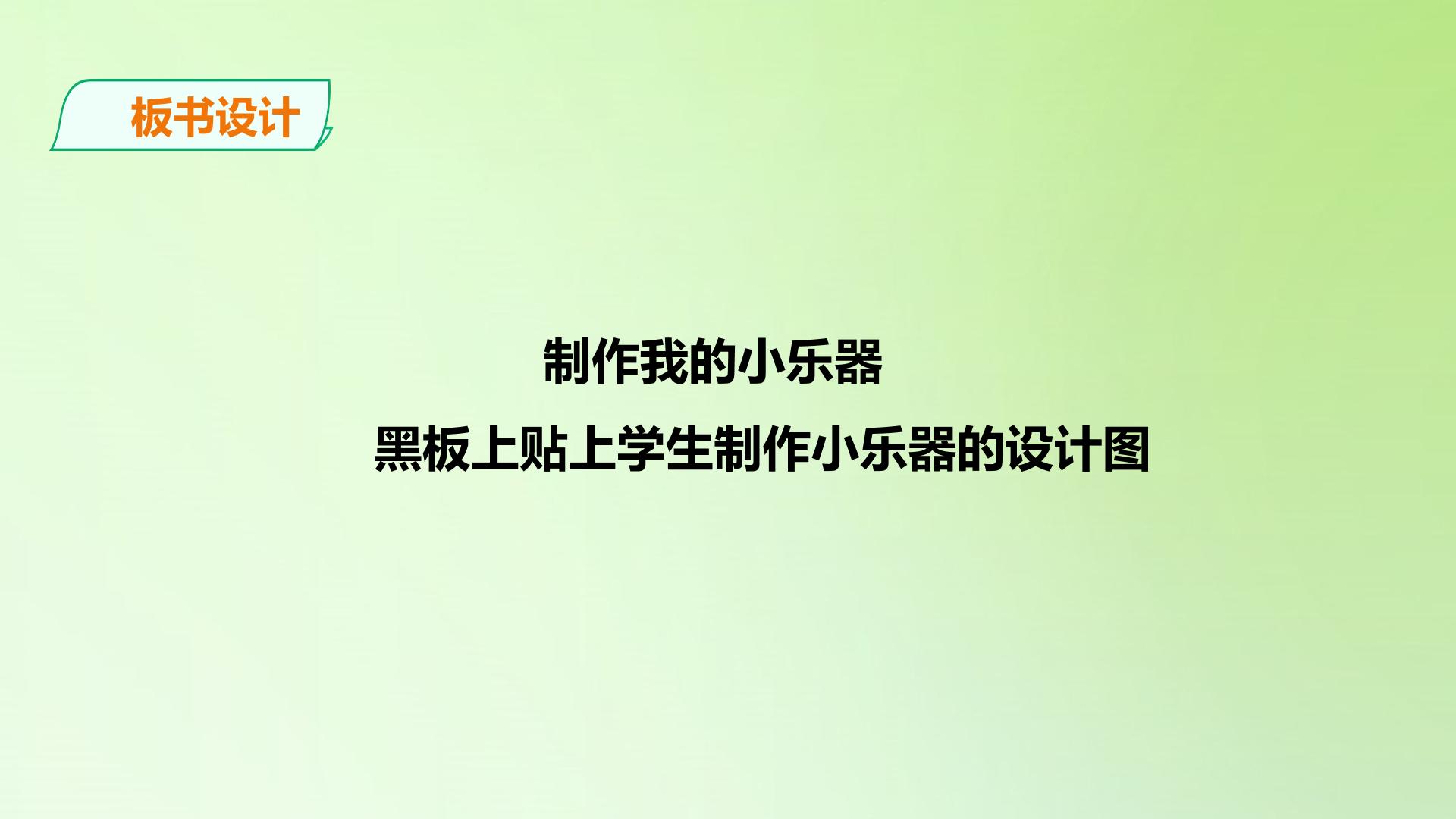 板书设计

制作我的小乐器

黑板上贴上学生制作小乐器的设计图